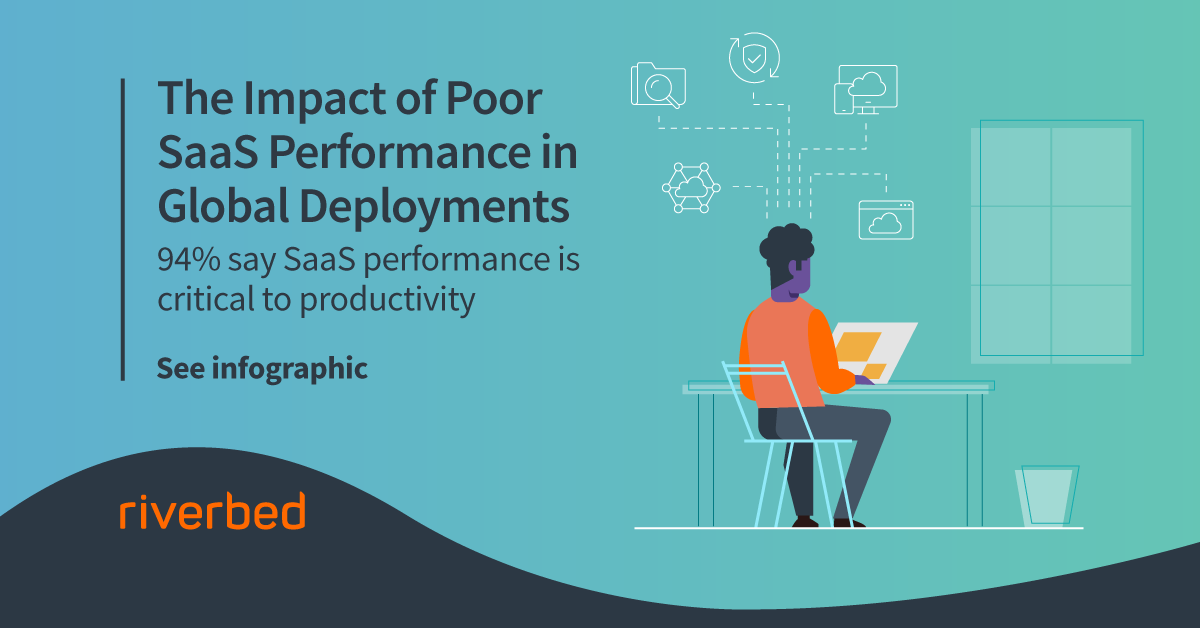 The Impact of Poor SaaS Performance in Global Deployments

94% say SaaS performance is critical to productivity

See infographic

riverbed